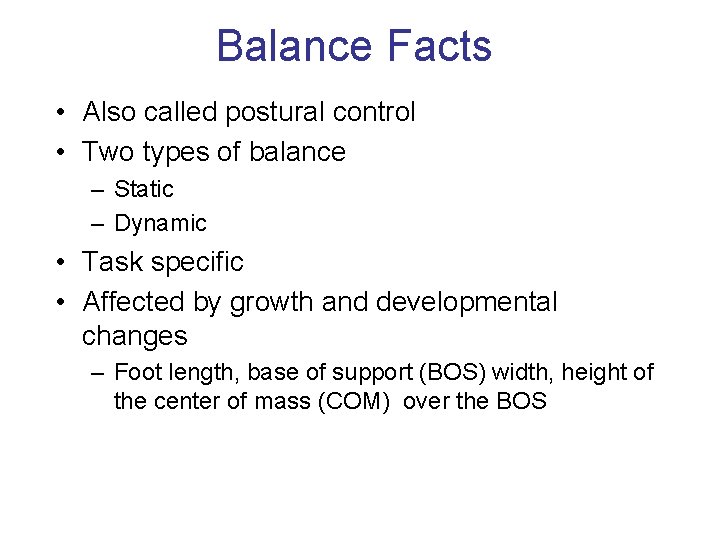 Balance Facts

• Also called postural control
• Two types of balance
  – Static
  – Dynamic
• Task specific
• Affected by growth and developmental changes
  – Foot length, base of support (BOS) width, height of the center of mass (COM) over the BOS